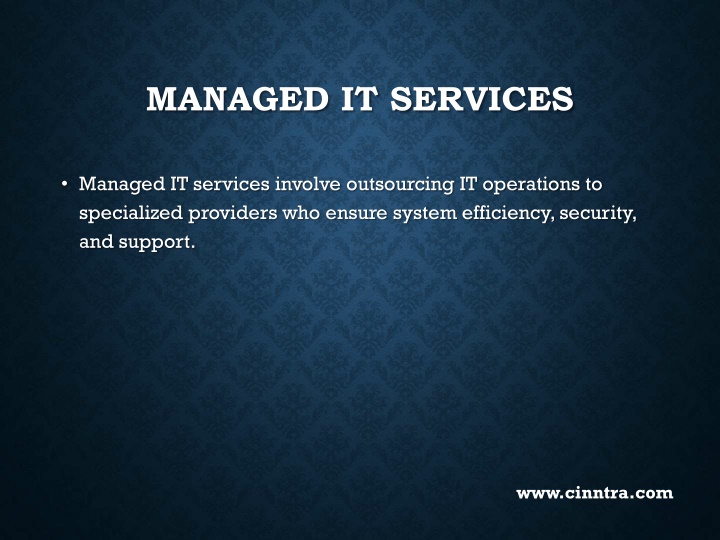 MANAGED IT SERVICES

• Managed IT services involve outsourcing IT operations to specialized providers who ensure system efficiency, security, and support.

www.cinntra.com